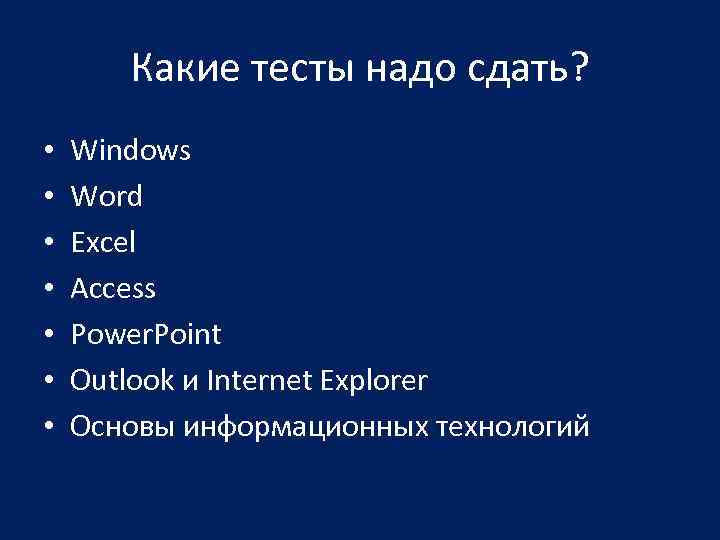 Какие тесты надо сдать?

• Windows
• Word
• Excel
• Access
• PowerPoint
• Outlook и Internet Explorer
• Основы информационных технологий